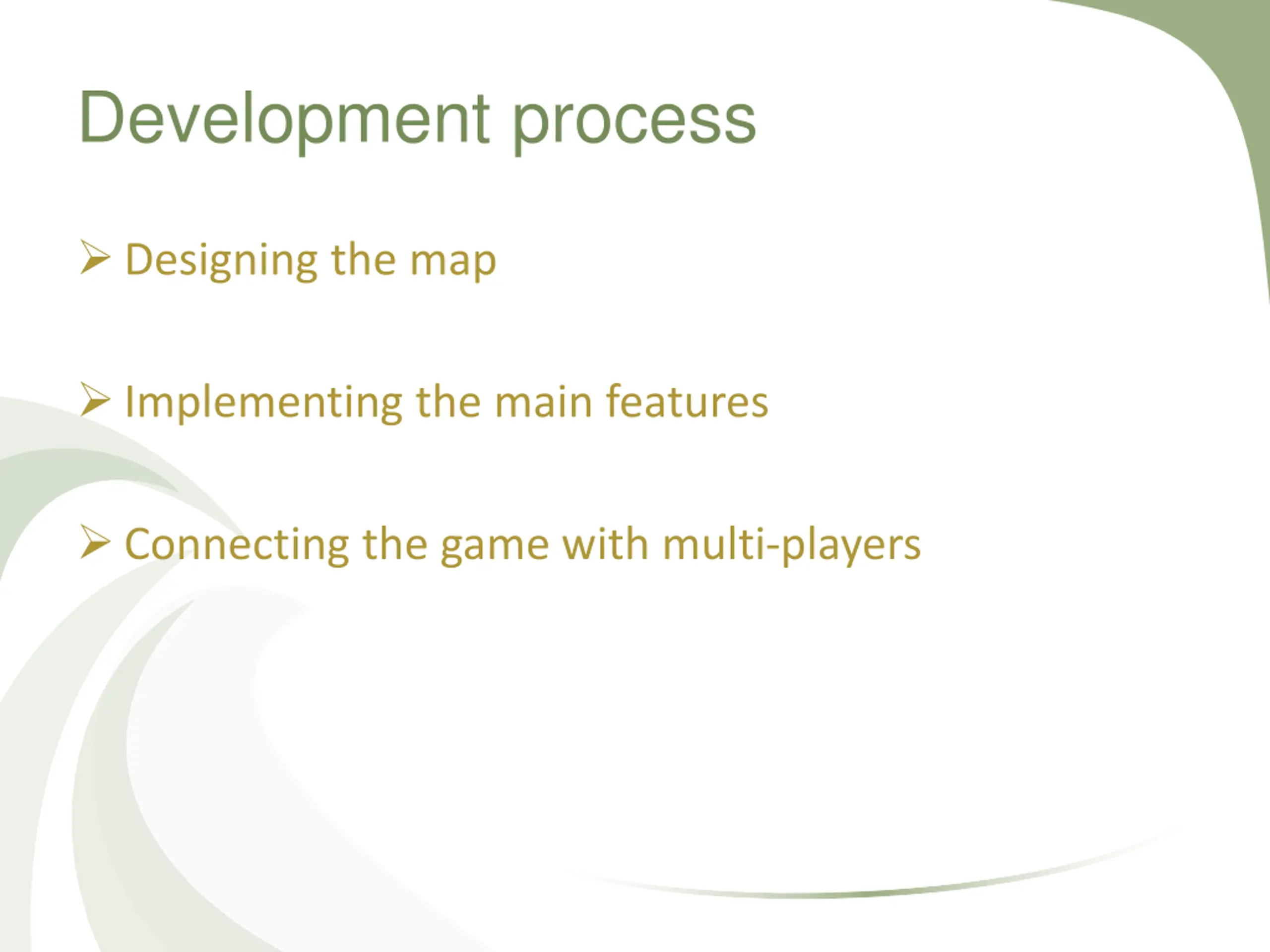 Development process

➢ Designing the map

➢ Implementing the main features

➢ Connecting the game with multi-players